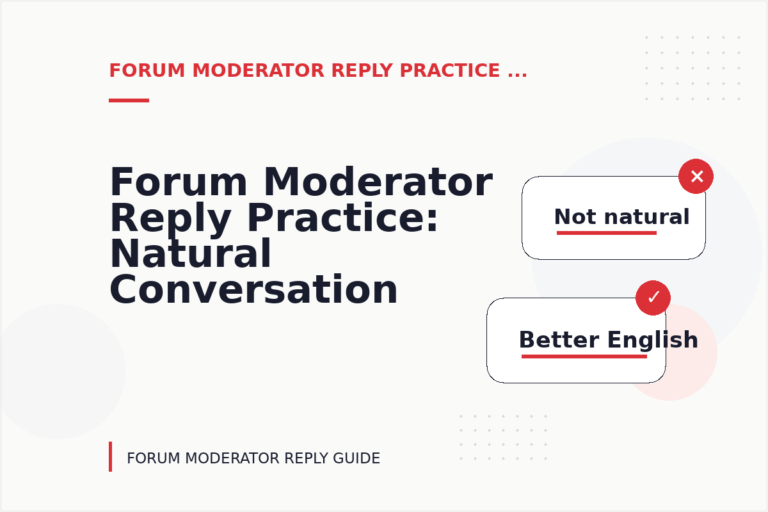 FORUM MODERATOR REPLY PRACTICE ...

Forum Moderator Reply Practice: Natural Conversation

Not natural

Better English

FORUM MODERATOR REPLY GUIDE